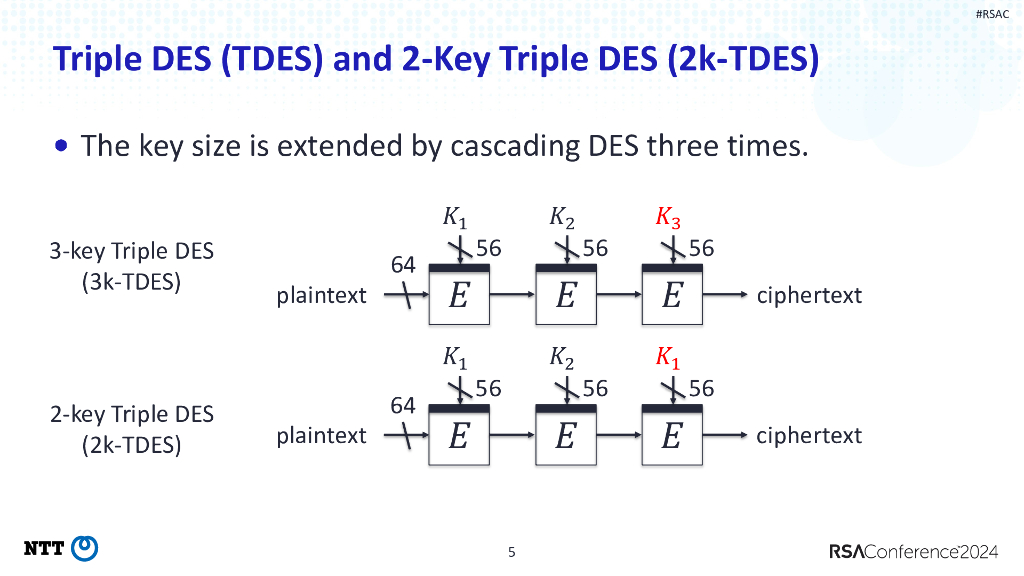 #RSAC

Triple DES (TDES) and 2-Key Triple DES (2k-TDES)

• The key size is extended by cascading DES three times.

3-key Triple DES (3k-TDES)

$K_1$ $K_2$ $K_3$
56 56 56
64
plaintext $E$ $E$ $E$ ciphertext

2-key Triple DES (2k-TDES)

$K_1$ $K_2$ $K_1$
56 56 56
64
plaintext $E$ $E$ $E$ ciphertext

NTT

5

RSAConference2024